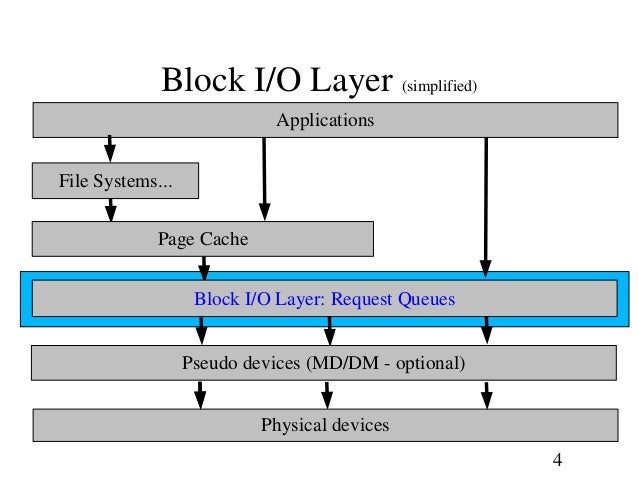 Block I/O Layer (simplified)

Applications

File Systems...

Page Cache

Block I/O Layer: Request Queues

Pseudo devices (MD/DM - optional)

Physical devices

4